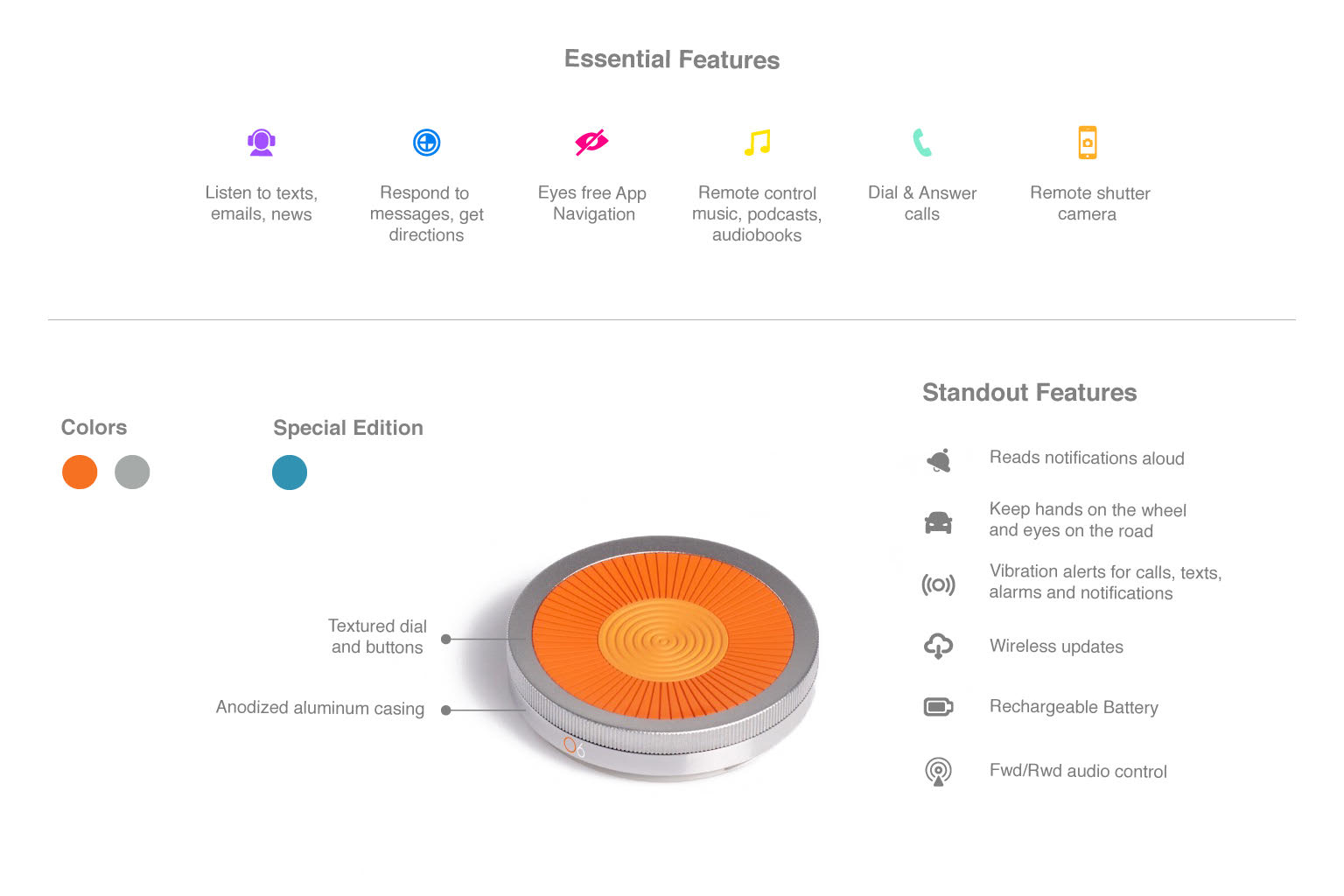 Essential Features

Listen to texts, emails, news

Respond to messages, get directions

Eyes free App Navigation

Remote control music, podcasts, audiobooks

Dial & Answer calls

Remote shutter camera

Colors

Special Edition

Textured dial and buttons

Anodized aluminum casing

O6

Standout Features

Reads notifications aloud

Keep hands on the wheel and eyes on the road

Vibration alerts for calls, texts, alarms and notifications

Wireless updates

Rechargeable Battery

Fwd/Rwd audio control